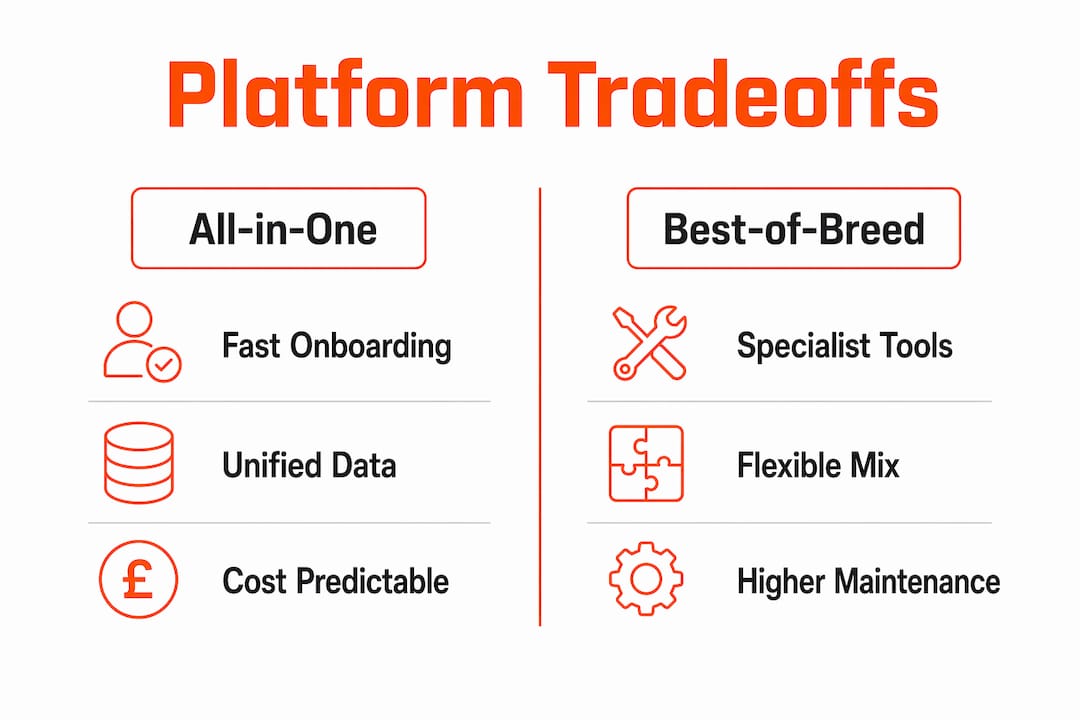 Platform Tradeoffs

All-in-One

Fast Onboarding

Unified Data

£

Cost Predictable

Best-of-Breed

Specialist Tools

Flexible Mix

Higher Maintenance